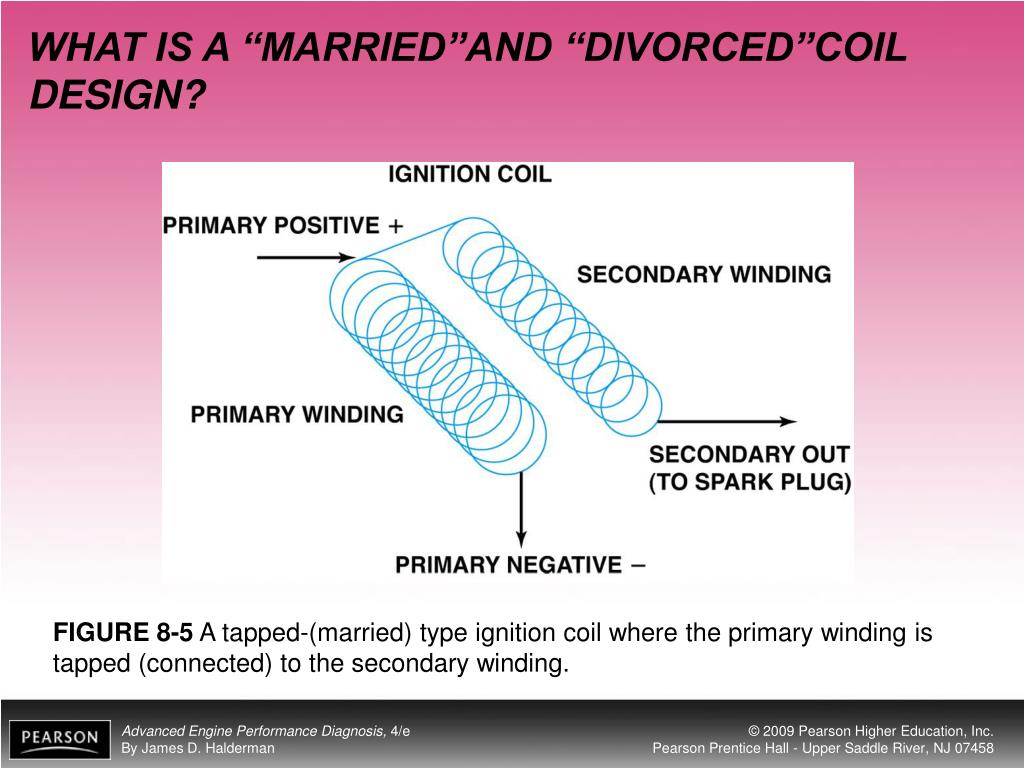 WHAT IS A “MARRIED”AND “DIVORCED”COIL DESIGN?

IGNITION COIL

PRIMARY POSITIVE +

SECONDARY WINDING

PRIMARY WINDING

SECONDARY OUT (TO SPARK PLUG)

PRIMARY NEGATIVE −

FIGURE 8-5 A tapped-(married) type ignition coil where the primary winding is tapped (connected) to the secondary winding.

PEARSON

Advanced Engine Performance Diagnosis, 4/e
By James D. Halderman

© 2009 Pearson Higher Education, Inc.
Pearson Prentice Hall - Upper Saddle River, NJ 07458